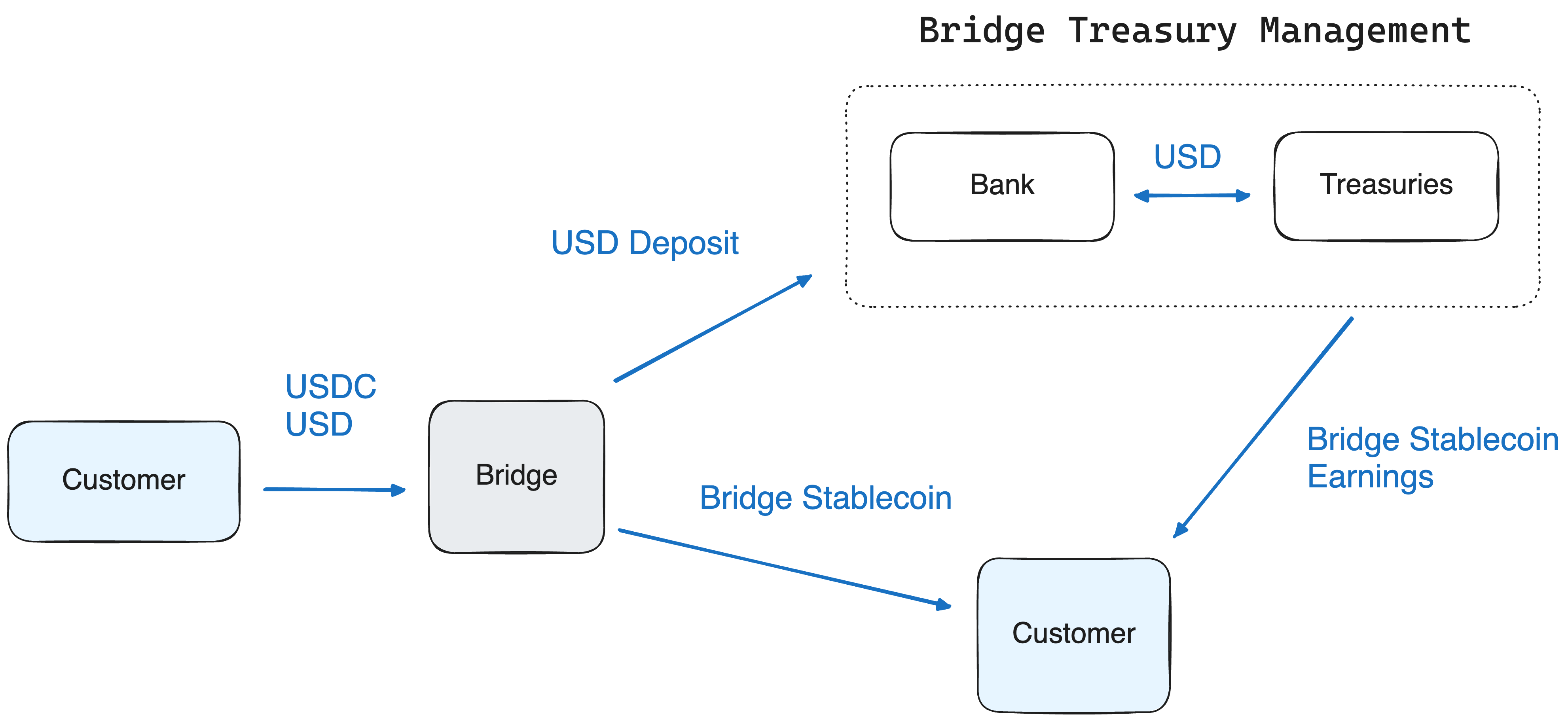 Bridge Treasury Management

Bank

USD

Treasuries

USD Deposit

USDC
USD

Customer

Bridge

Bridge Stablecoin

Bridge Stablecoin
Earnings

Customer